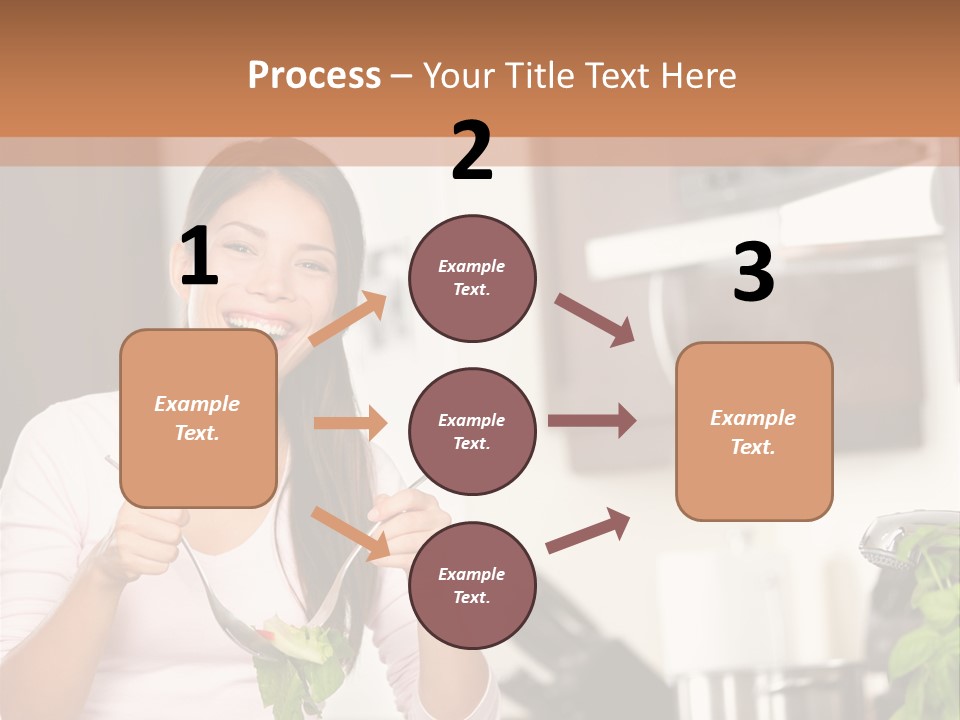 Process – Your Title Text Here

1

Example Text.

2

Example Text.

Example Text.

Example Text.

3

Example Text.